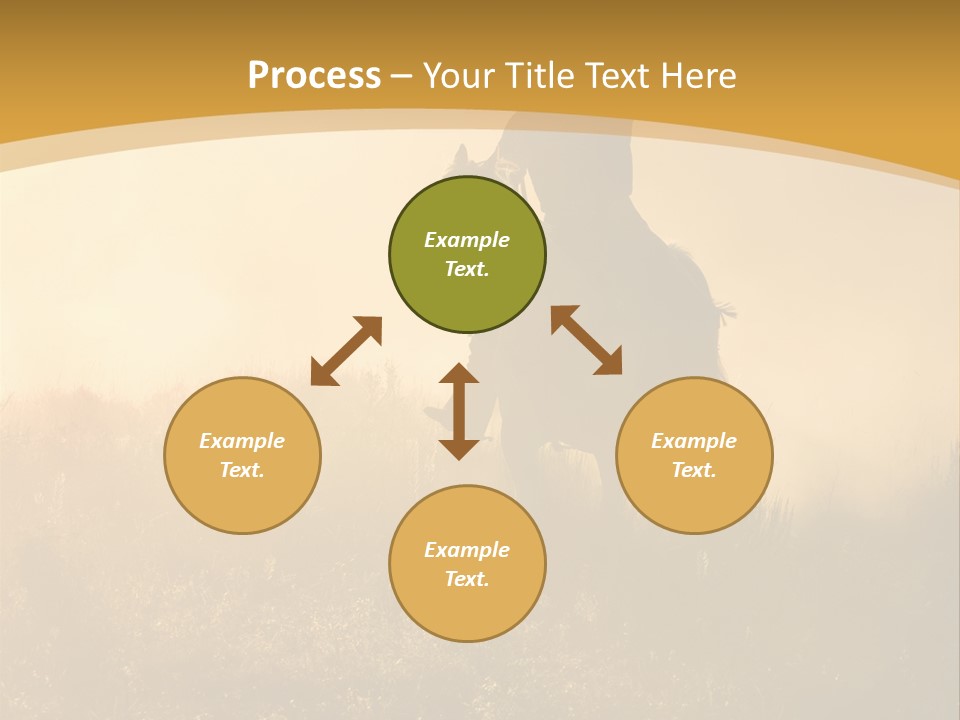 Process – Your Title Text Here

Example Text.

Example Text.

Example Text.

Example Text.